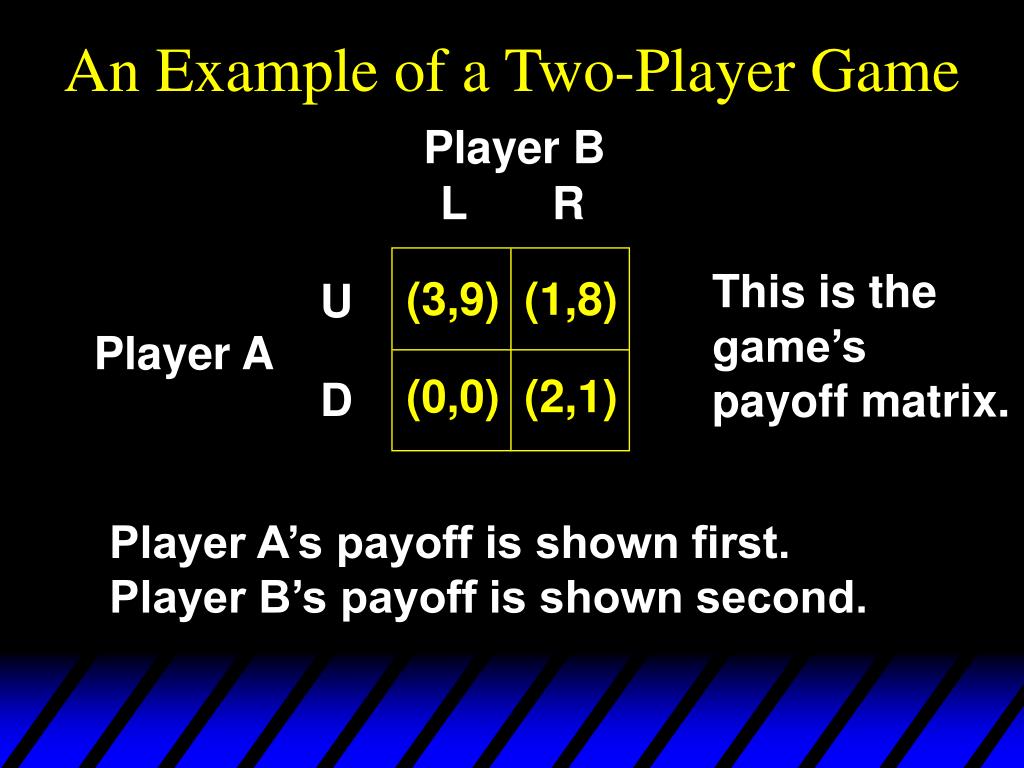 An Example of a Two-Player Game

Player B

| | | L | R |
|---|---|---|---|
| Player A | U | (3,9) | (1,8) |
| | D | (0,0) | (2,1) |

This is the game's payoff matrix.

Player A's payoff is shown first.
Player B's payoff is shown second.